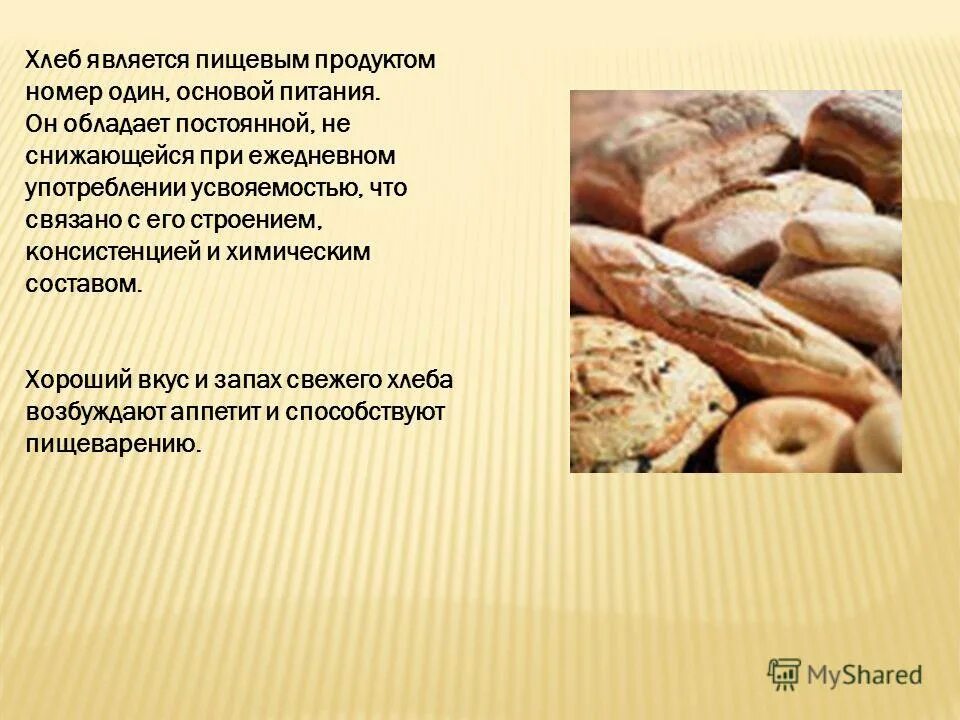 Хлеб является пищевым продуктом номер один, основой питания. Он обладает постоянной, не снижающейся при ежедневном употреблении усвояемостью, что связано с его строением, консистенцией и химическим составом.

Хороший вкус и запах свежего хлеба возбуждают аппетит и способствуют пищеварению.

MyShared